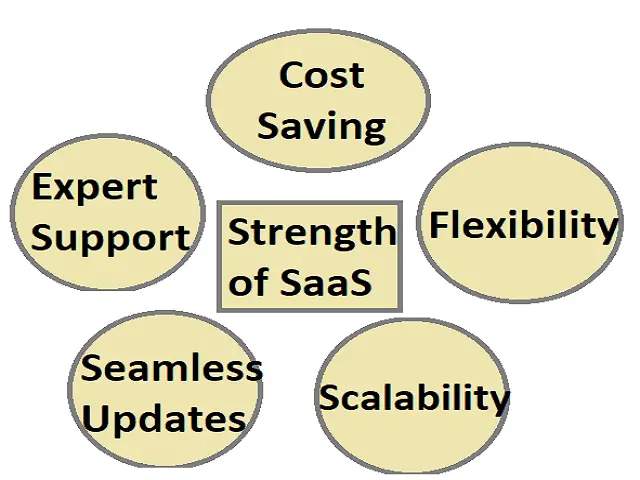 Cost Saving

Expert Support

Strength of SaaS

Flexibility

Seamless Updates

Scalability